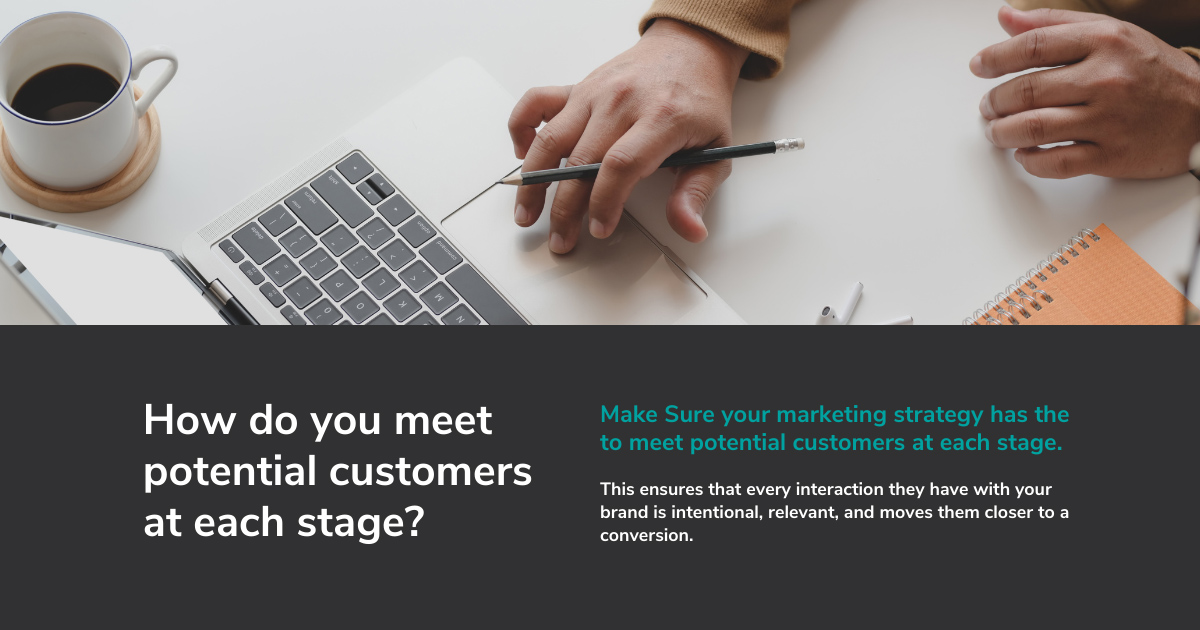 How do you meet potential customers at each stage?

Make Sure your marketing strategy has the to meet potential customers at each stage.

This ensures that every interaction they have with your brand is intentional, relevant, and moves them closer to a conversion.